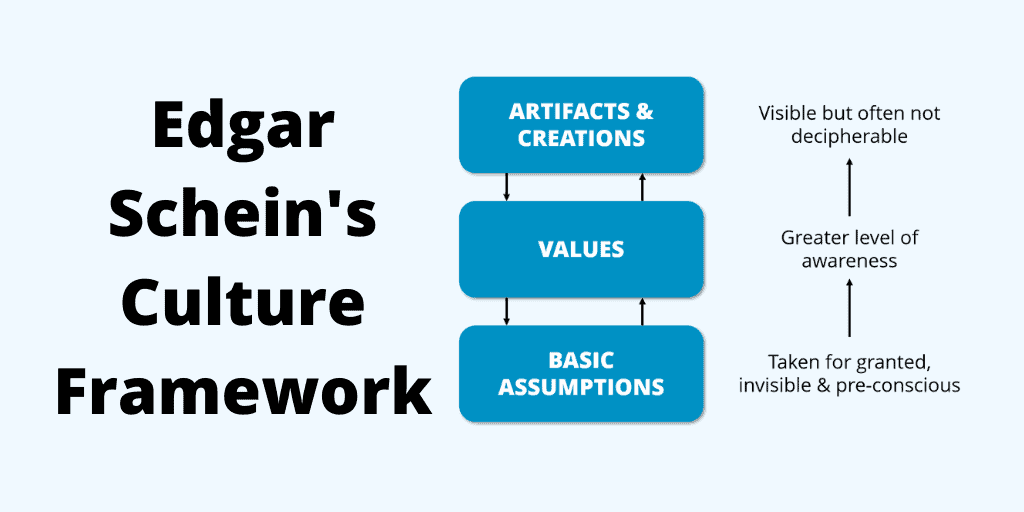 Edgar Schein's Culture Framework

ARTIFACTS & CREATIONS

VALUES

BASIC ASSUMPTIONS

Visible but often not decipherable

Greater level of awareness

Taken for granted, invisible & pre-conscious